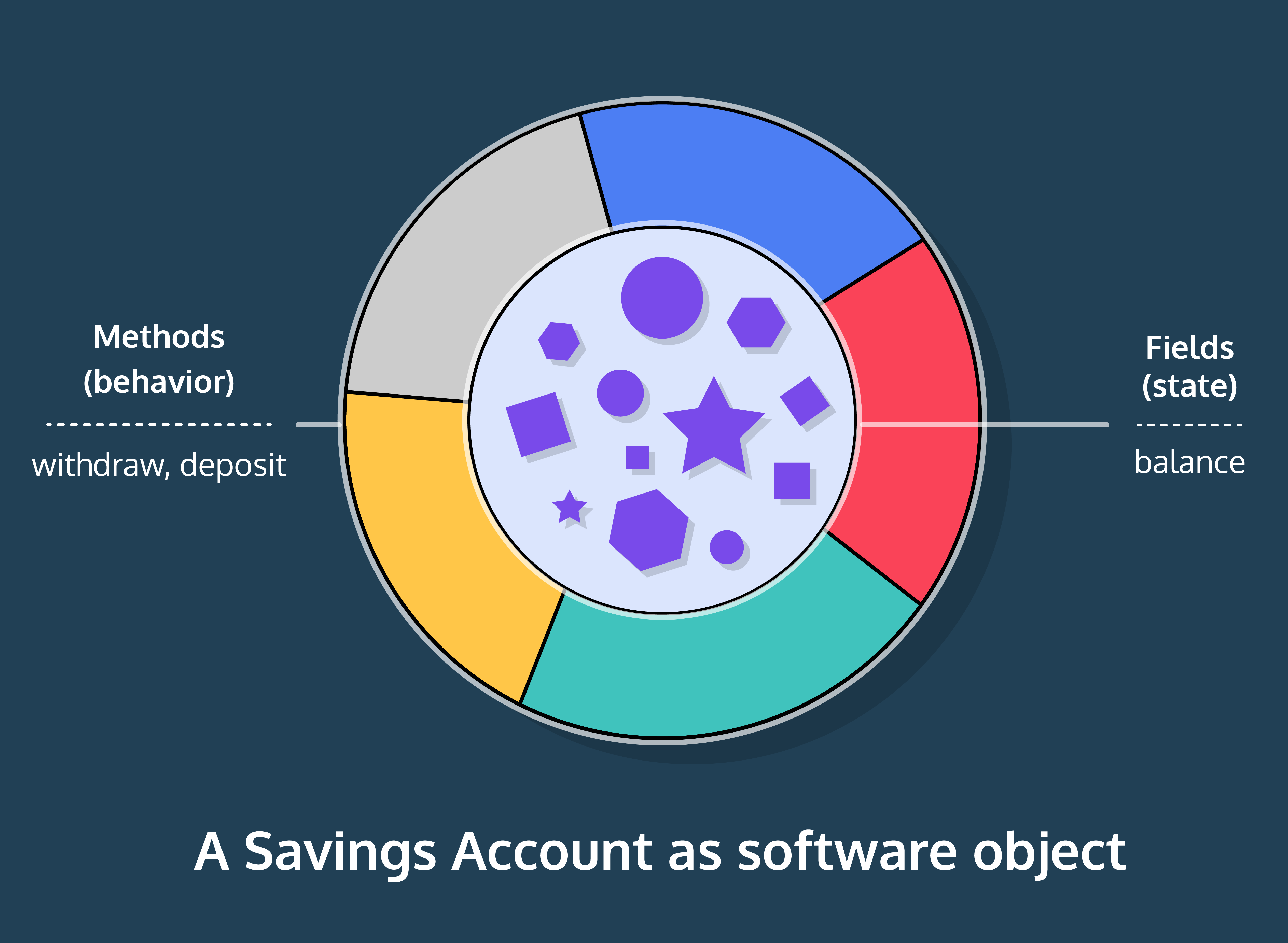 Methods
(behavior)

withdraw, deposit

Fields
(state)

balance

A Savings Account as software object